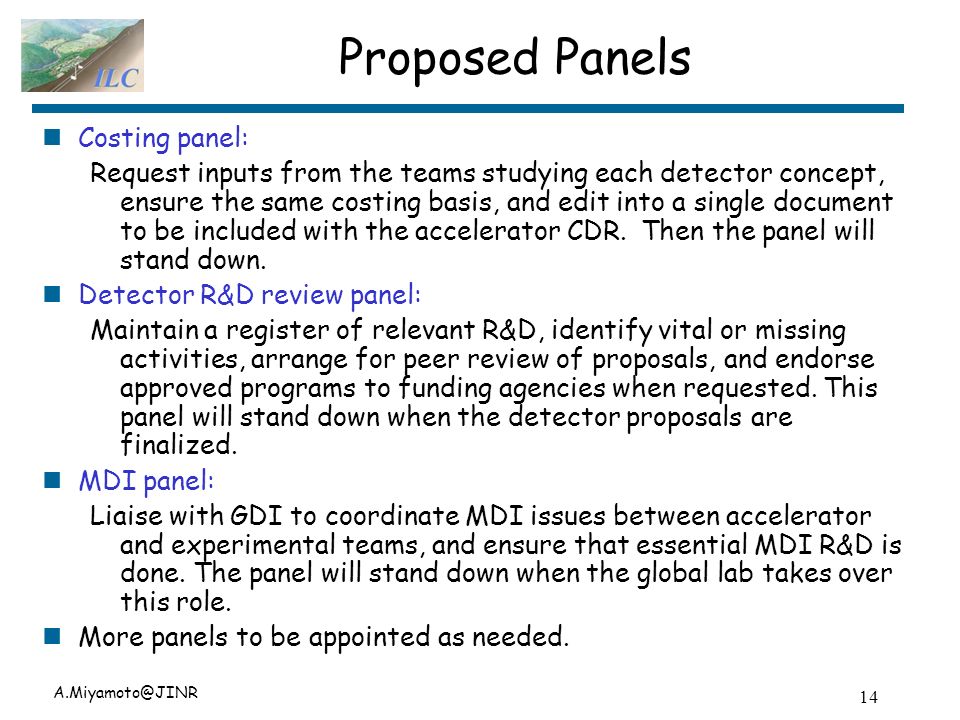 ILC

Proposed Panels

Costing panel:

Request inputs from the teams studying each detector concept, ensure the same costing basis, and edit into a single document to be included with the accelerator CDR. Then the panel will stand down.

Detector R&D review panel:

Maintain a register of relevant R&D, identify vital or missing activities, arrange for peer review of proposals, and endorse approved programs to funding agencies when requested. This panel will stand down when the detector proposals are finalized.

MDI panel:

Liaise with GDI to coordinate MDI issues between accelerator and experimental teams, and ensure that essential MDI R&D is done. The panel will stand down when the global lab takes over this role.

More panels to be appointed as needed.

A.Miyamoto@JINR

14